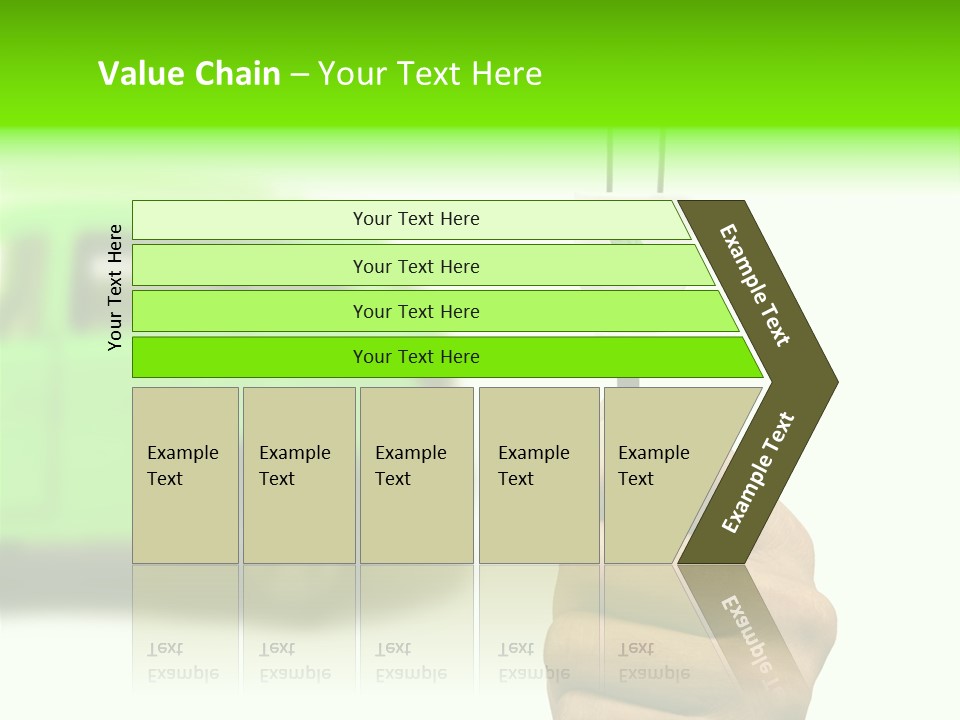 Value Chain – Your Text Here

Your Text Here

Your Text Here

Your Text Here

Your Text Here

Your Text Here

Example Text

Example Text

Example Text

Example Text

Example Text

Example Text

Example Text